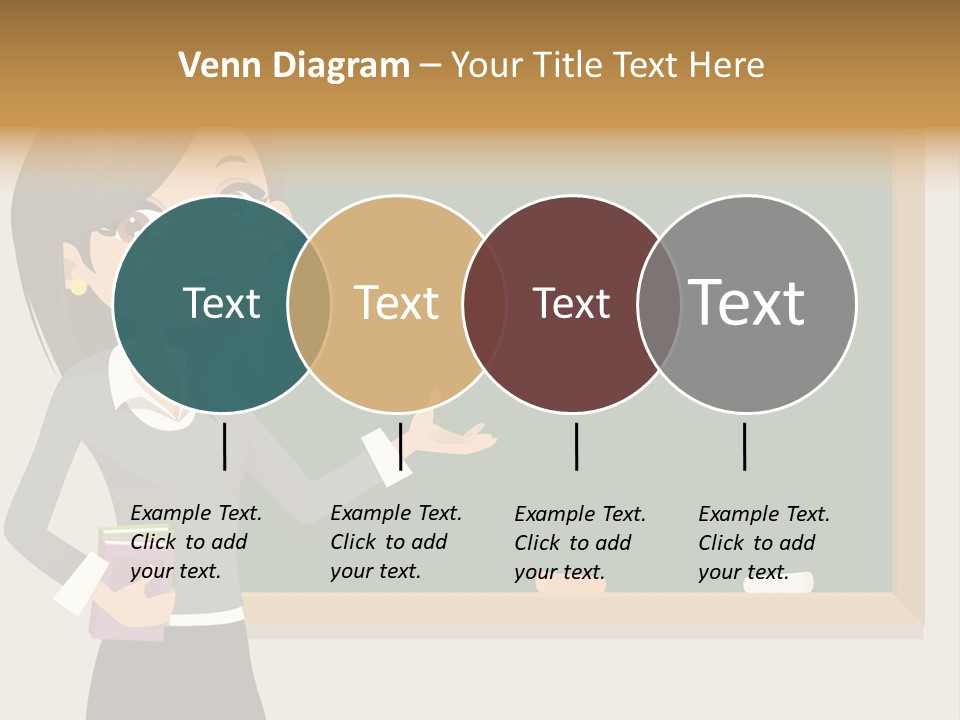 Venn Diagram – Your Title Text Here

Text

Text

Text

Text

Example Text. Click to add your text.

Example Text. Click to add your text.

Example Text. Click to add your text.

Example Text. Click to add your text.